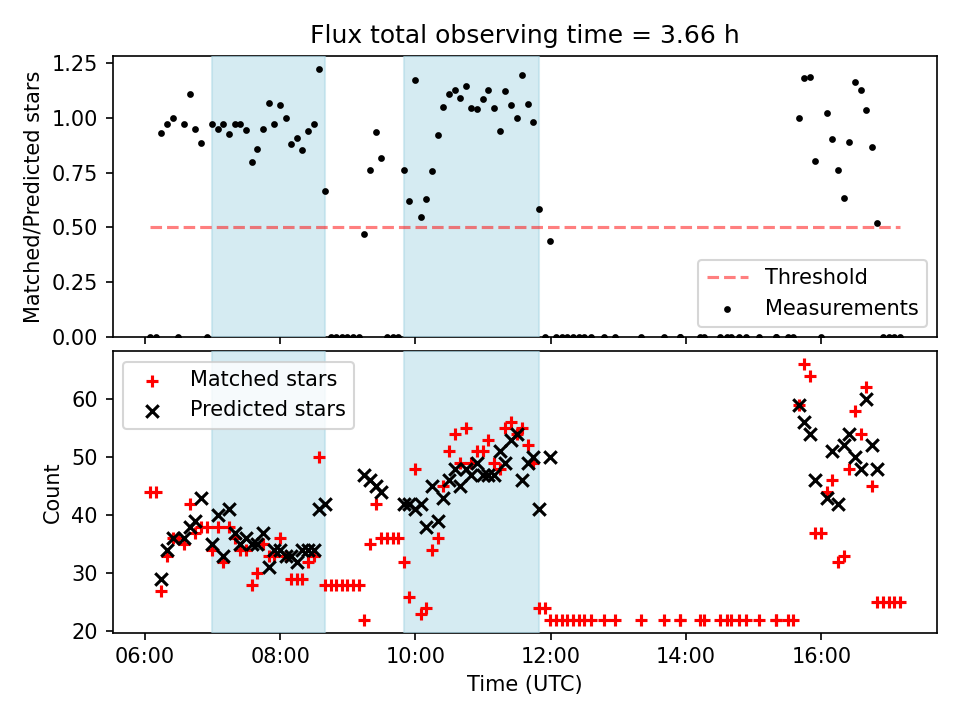 Flux total observing time = 3.66 h

Matched/Predicted stars

1.25
1.00
0.75
0.50
0.25
0.00

Threshold
Measurements

Matched stars
Predicted stars

Count

60
50
40
30
20

06:00
08:00
10:00
12:00
14:00
16:00

Time (UTC)